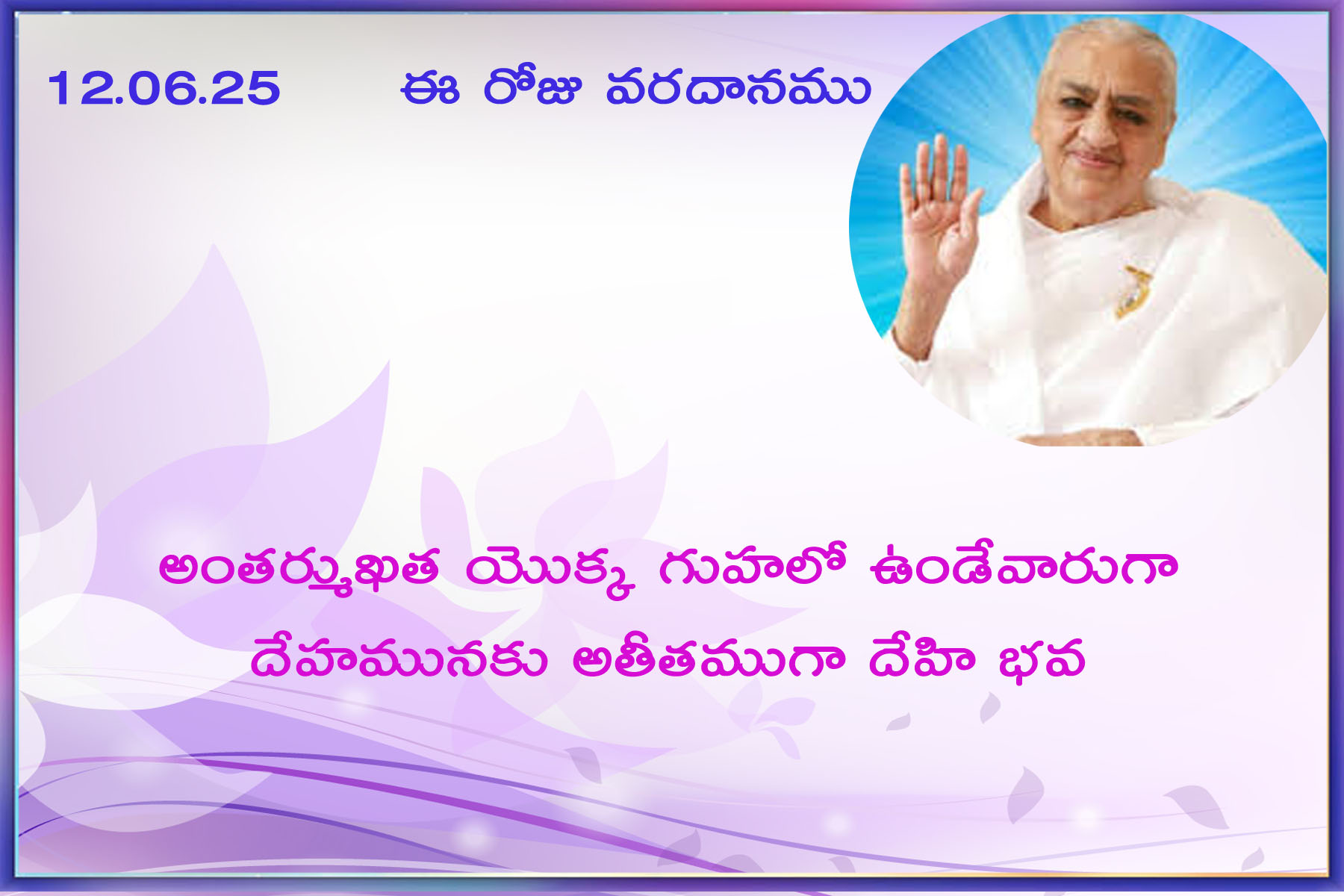 12.06.25 ఈ రోజు వరదానము

అంతర్ముఖత యొక్క గుహలో ఉండేవారుగా దేహమునకు అతీతముగా దేహి భవ